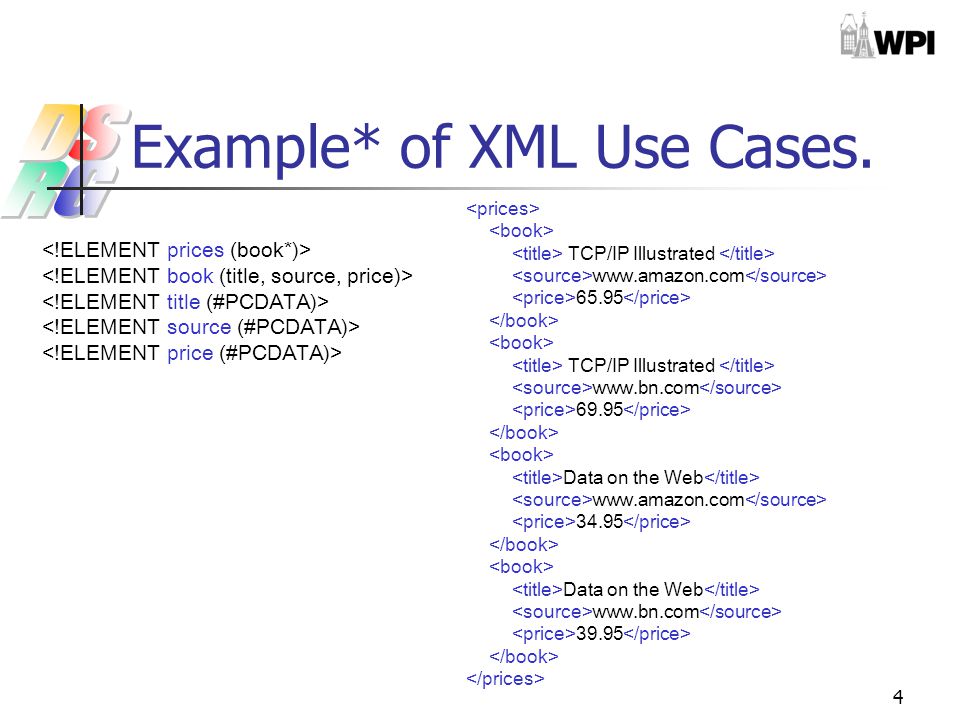 WPI

DS RG

Example* of XML Use Cases.

<!ELEMENT prices (book*)>
<!ELEMENT book (title, source, price)>
<!ELEMENT title (#PCDATA)>
<!ELEMENT source (#PCDATA)>
<!ELEMENT price (#PCDATA)>

<prices>
<book>
<title> TCP/IP Illustrated </title>
<source>www.amazon.com</source>
<price>65.95</price>
</book>
<book>
<title> TCP/IP Illustrated </title>
<source>www.bn.com</source>
<price>69.95</price>
</book>
<book>
<title>Data on the Web</title>
<source>www.amazon.com</source>
<price>34.95</price>
</book>
<book>
<title>Data on the Web</title>
<source>www.bn.com</source>
<price>39.95</price>
</book>
</prices>

4